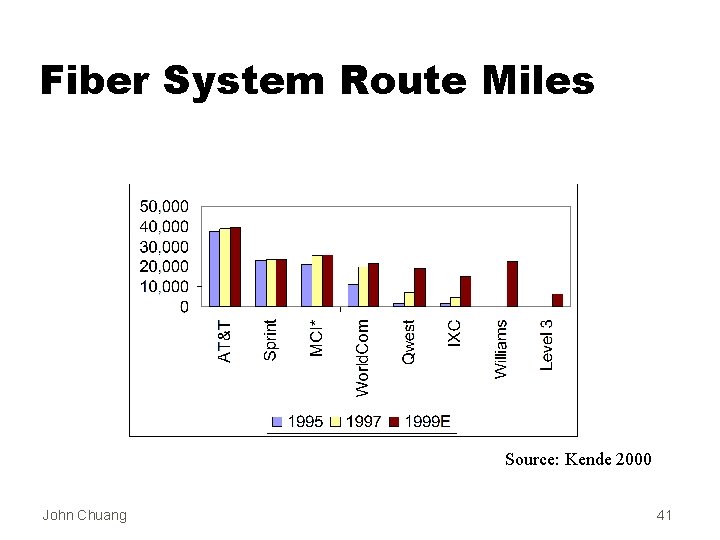 Fiber System Route Miles

50,000
40,000
30,000
20,000
10,000
0

AT&T
Sprint
MCI*
WorldCom
Qwest
IXC
Williams
Level 3

1995 1997 1999E

Source: Kende 2000

John Chuang

41